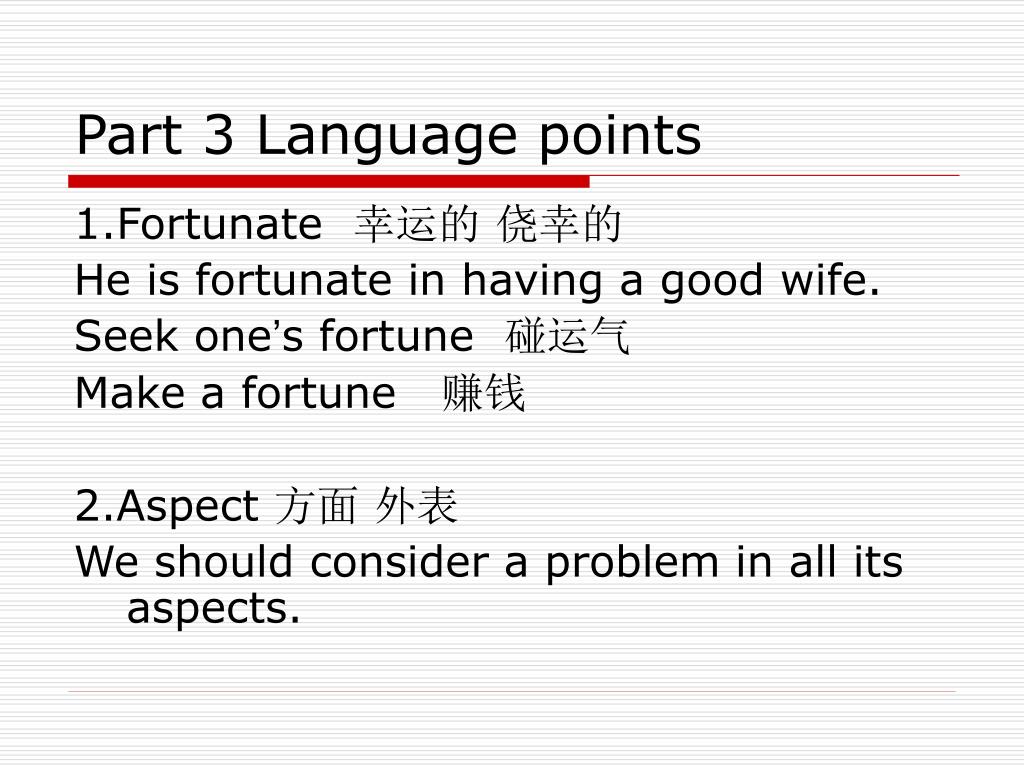 Part 3 Language points

1.Fortunate 幸运的 侥幸的
He is fortunate in having a good wife.
Seek one's fortune 碰运气
Make a fortune 赚钱

2.Aspect 方面 外表
We should consider a problem in all its aspects.